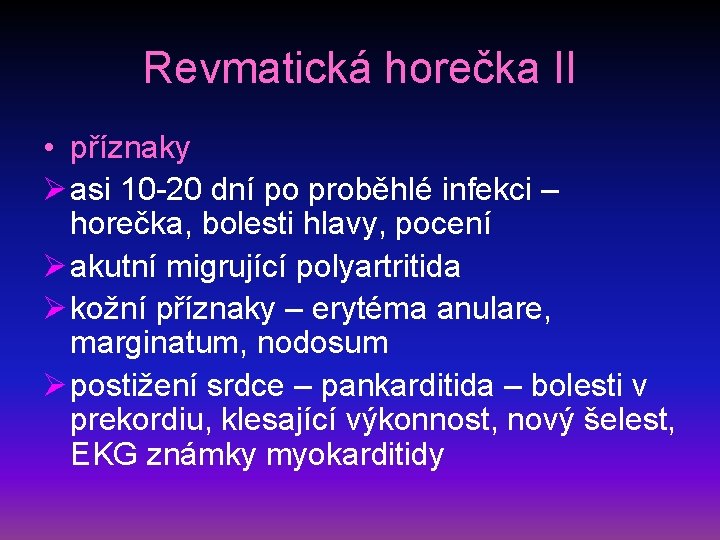 Revmatická horečka II

• příznaky

➢ asi 10-20 dní po proběhlé infekci – horečka, bolesti hlavy, pocení

➢ akutní migrující polyartritida

➢ kožní příznaky – erytéma anulare, marginatum, nodosum

➢ postižení srdce – pankarditida – bolesti v prekordiu, klesající výkonnost, nový šelest, EKG známky myokarditidy